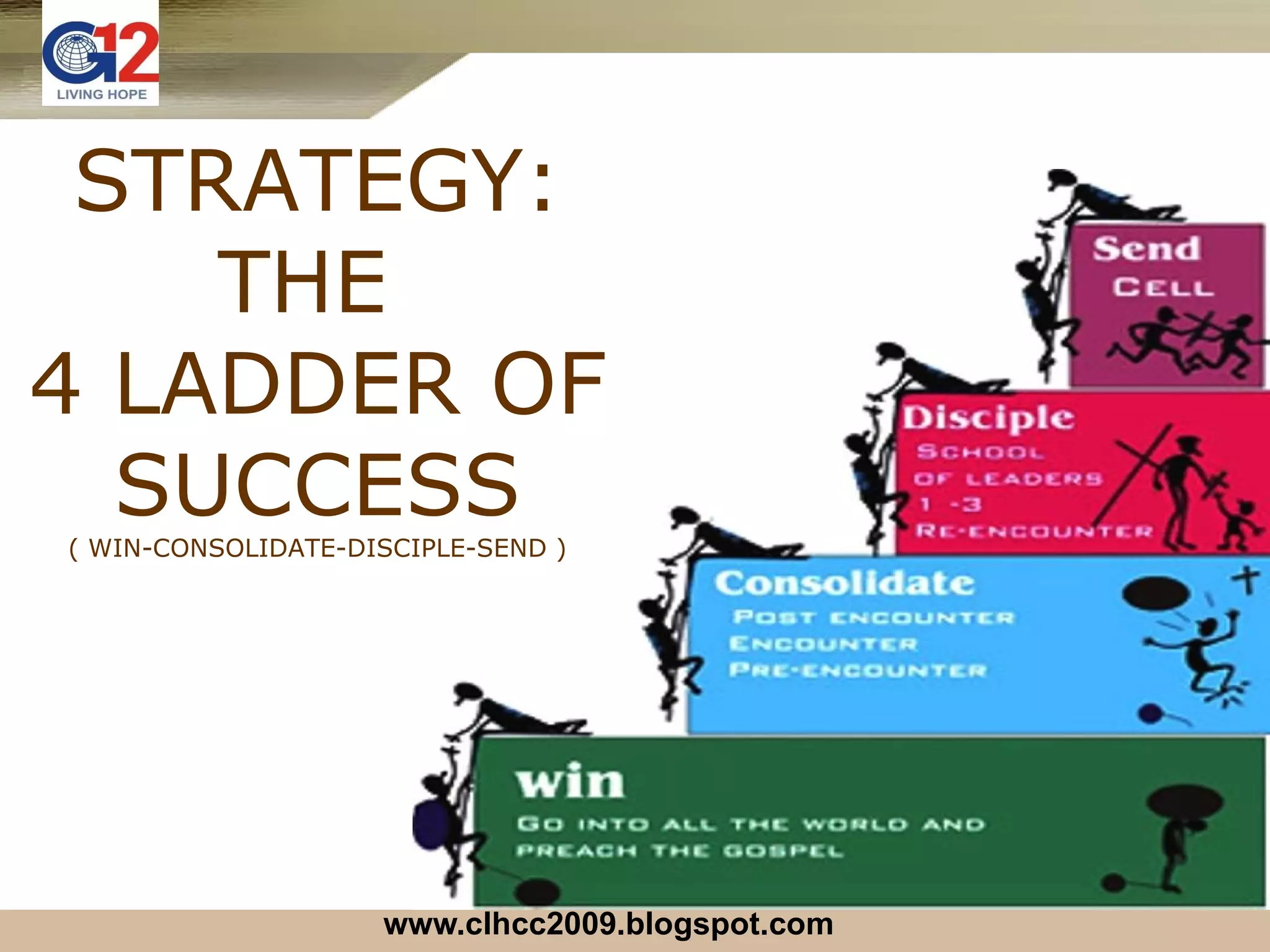 G12
LIVING HOPE

STRATEGY: THE 4 LADDER OF SUCCESS

( WIN-CONSOLIDATE-DISCIPLE-SEND )

Send
CELL

Disciple
SCHOOL OF LEADERS 1 -3
RE-ENCOUNTER

Consolidate
POST ENCOUNTER
ENCOUNTER
PRE-ENCOUNTER

win
GO INTO ALL THE WORLD AND PREACH THE GOSPEL

www.clhcc2009.blogspot.com